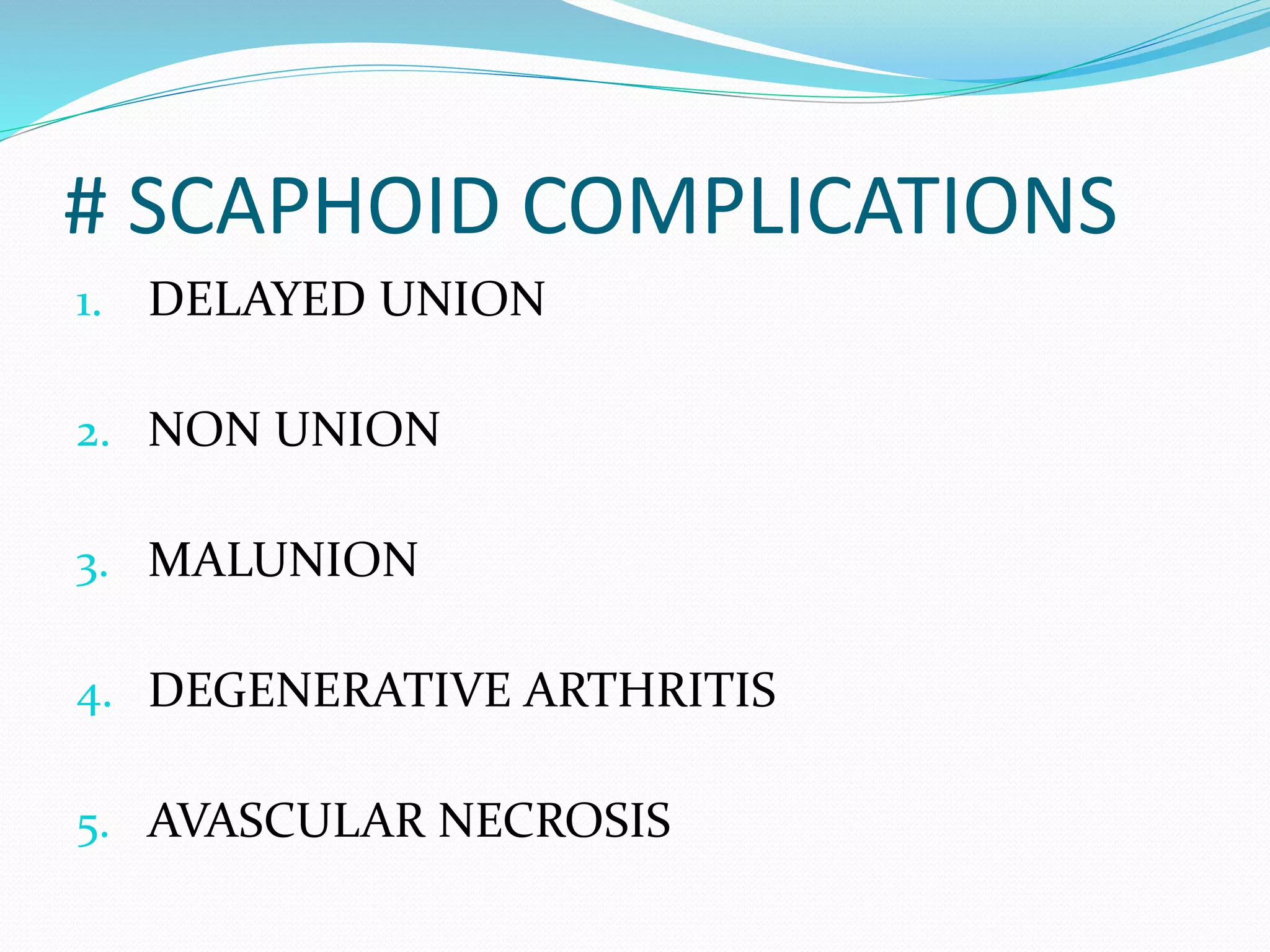 # SCAPHOID COMPLICATIONS

1. DELAYED UNION

2. NON UNION

3. MALUNION

4. DEGENERATIVE ARTHRITIS

5. AVASCULAR NECROSIS